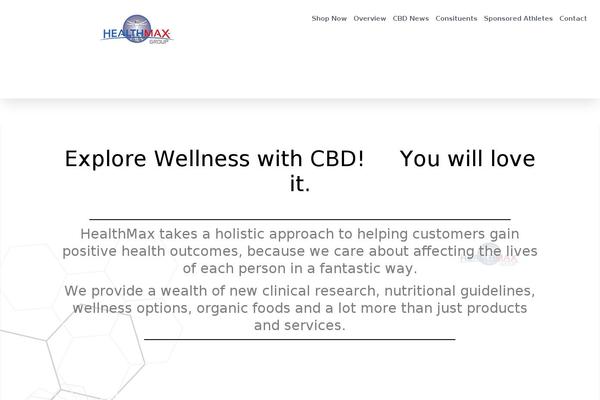 HEALTHMAX GROUP

Shop Now Overview CBD News Consituents Sponsored Athletes Contact

Explore Wellness with CBD! You will love it.

HealthMax takes a holistic approach to helping customers gain positive health outcomes, because we care about affecting the lives of each person in a fantastic way.

We provide a wealth of new clinical research, nutritional guidelines, wellness options, organic foods and a lot more than just products and services.